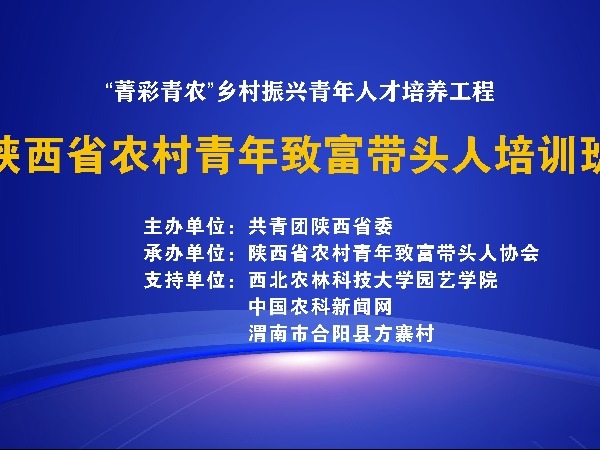 “菁彩青农”乡村振兴青年人才培养工程

陕西省农村青年致富带头人培训班

主办单位：共青团陕西省委
承办单位：陕西省农村青年致富带头人协会
支持单位：西北农林科技大学园艺学院
中国农科新闻网
渭南市合阳县方寨村